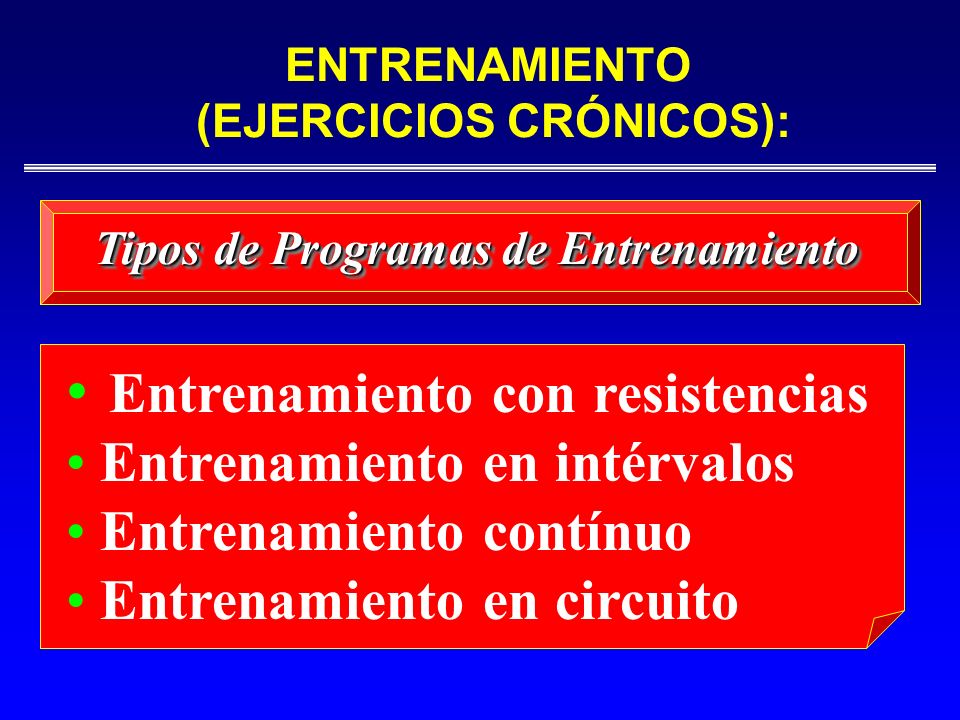 ENTRENAMIENTO
(EJERCICIOS CRÓNICOS):

Tipos de Programas de Entrenamiento

• Entrenamiento con resistencias
• Entrenamiento en intérvalos
• Entrenamiento contínuo
• Entrenamiento en circuito